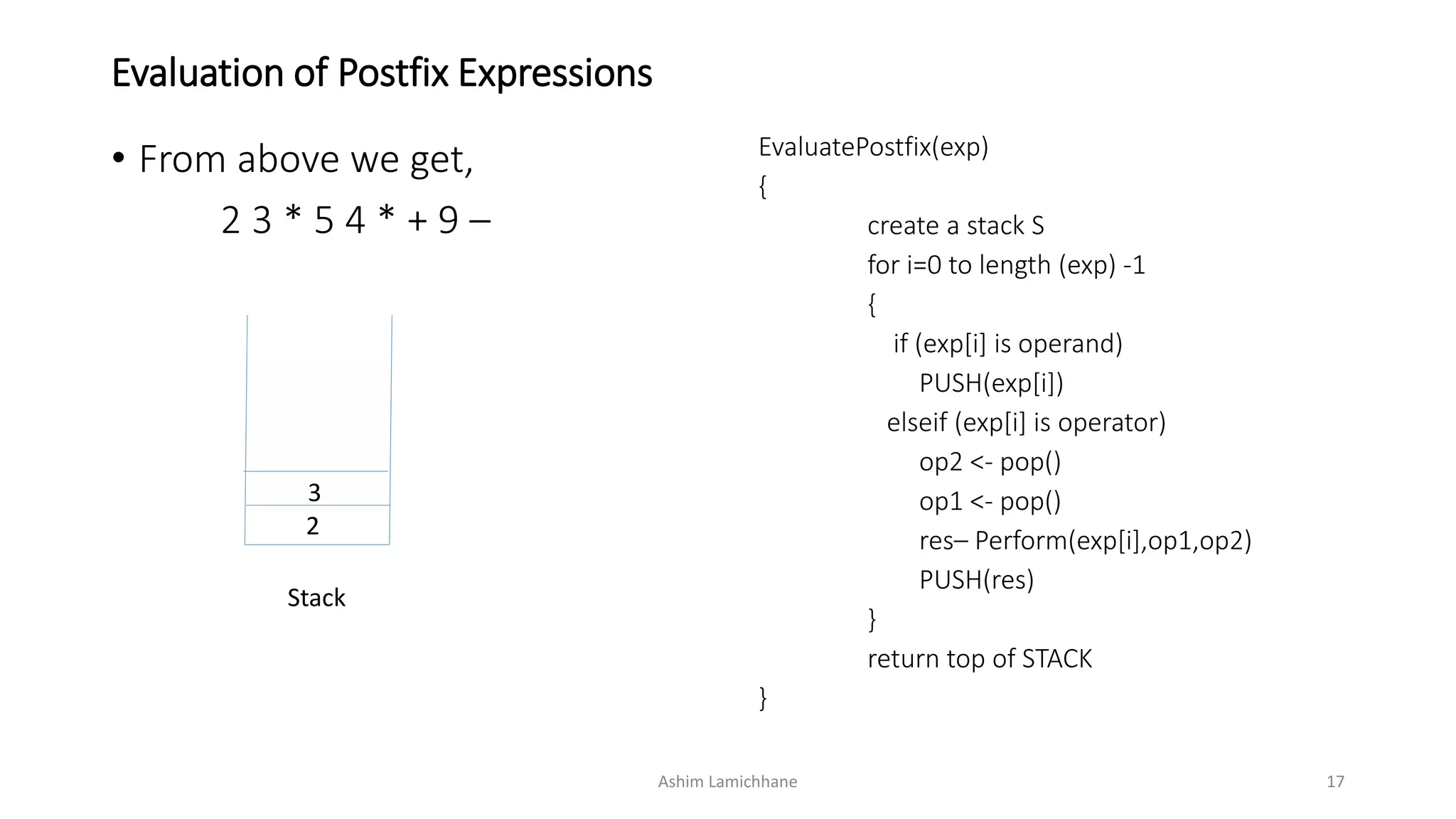 Evaluation of Postfix Expressions

• From above we get,

2 3 * 5 4 * + 9 –

3
2

Stack

EvaluatePostfix(exp)
{
create a stack S
for i=0 to length (exp) -1
{
if (exp[i] is operand)
PUSH(exp[i])
elseif (exp[i] is operator)
op2 <- pop()
op1 <- pop()
res– Perform(exp[i],op1,op2)
PUSH(res)
}
return top of STACK
}

Ashim Lamichhane

17